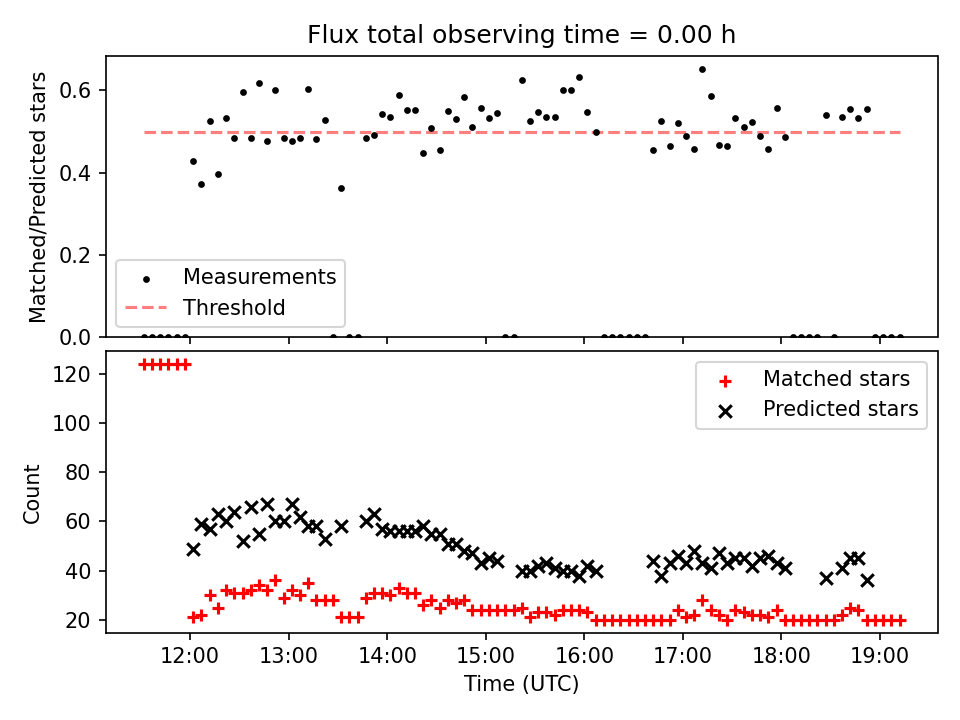 Flux total observing time = 0.00 h

Matched/Predicted stars

0.6
0.4
0.2
0.0

Measurements
Threshold

Count

120
100
80
60
40
20

Matched stars
Predicted stars

12:00
13:00
14:00
15:00
16:00
17:00
18:00
19:00

Time (UTC)